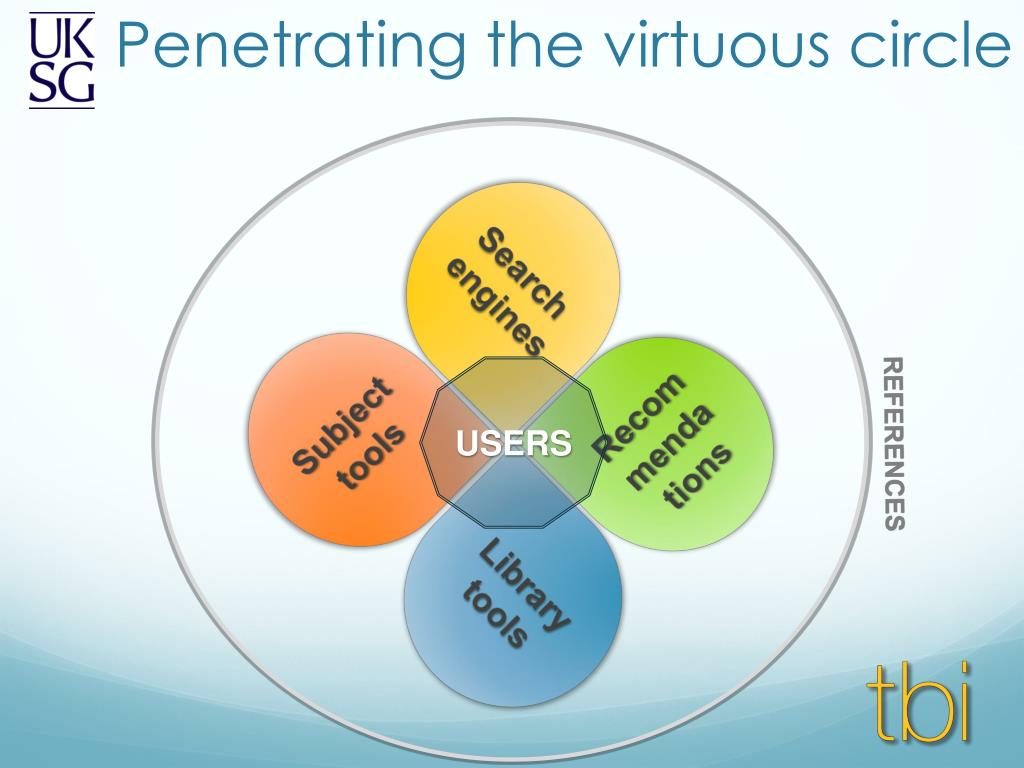 UK SG

Penetrating the virtuous circle

Search engines

Subject tools

USERS

Recom menda tions

Library tools

REFERENCES

tbi